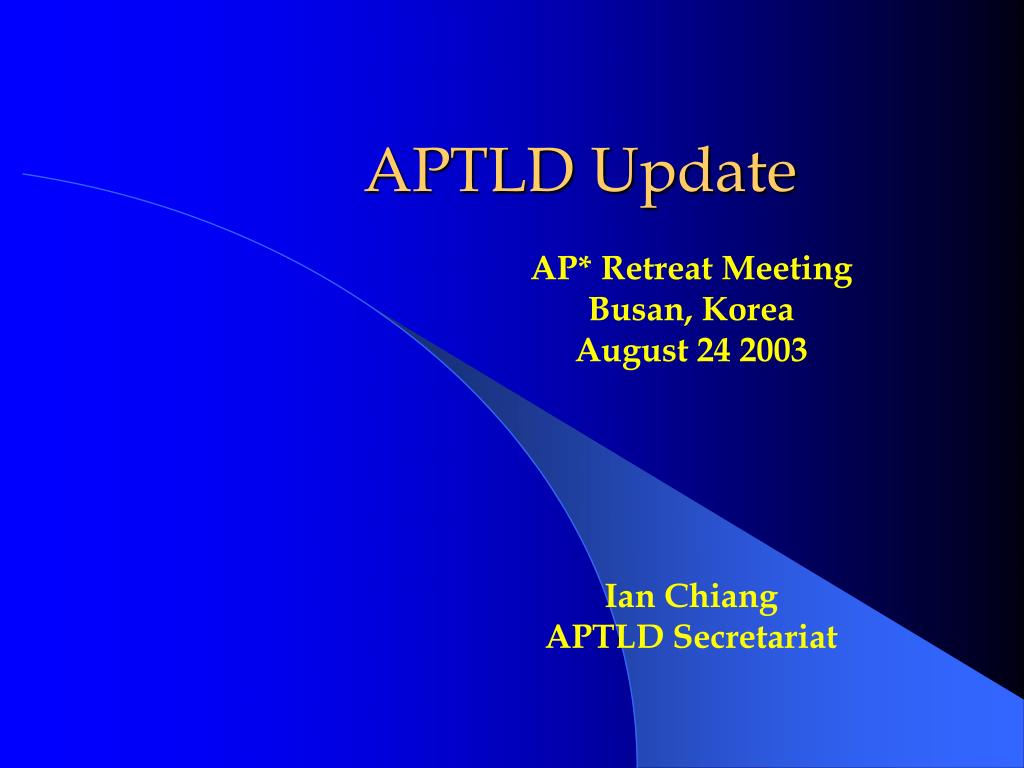 APTLD Update

AP* Retreat Meeting
Busan, Korea
August 24 2003

Ian Chiang
APTLD Secretariat